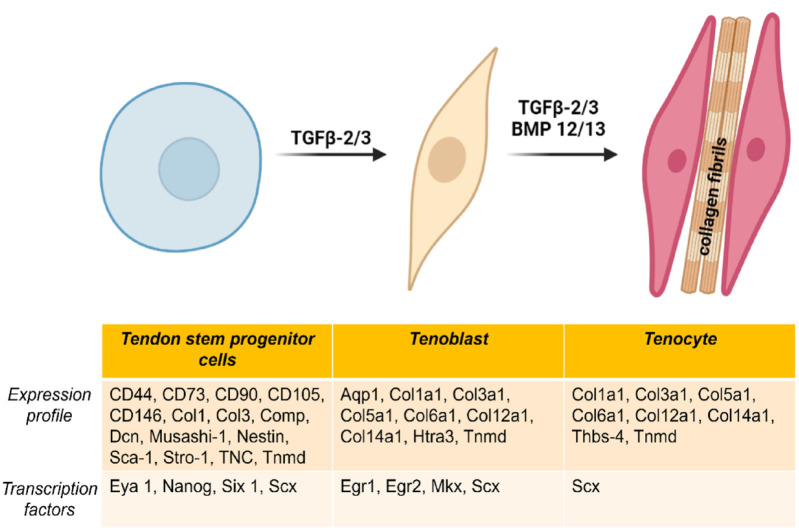 TGFβ-2/3

TGFβ-2/3
BMP 12/13

collagen fibrils

| | Tendon stem progenitor cells | Tenoblast | Tenocyte |
|---|---|---|---|
| Expression profile | CD44, CD73, CD90, CD105, CD146, Col1, Col3, Comp, Dcn, Musashi-1, Nestin, Sca-1, Stro-1, TNC, Tnmd | Aqp1, Col1a1, Col3a1, Col5a1, Col6a1, Col12a1, Col14a1, Htra3, Tnmd | Col1a1, Col3a1, Col5a1, Col6a1, Col12a1, Col14a1, Thbs-4, Tnmd |
| Transcription factors | Eya 1, Nanog, Six 1, Scx | Egr1, Egr2, Mkx, Scx | Scx |